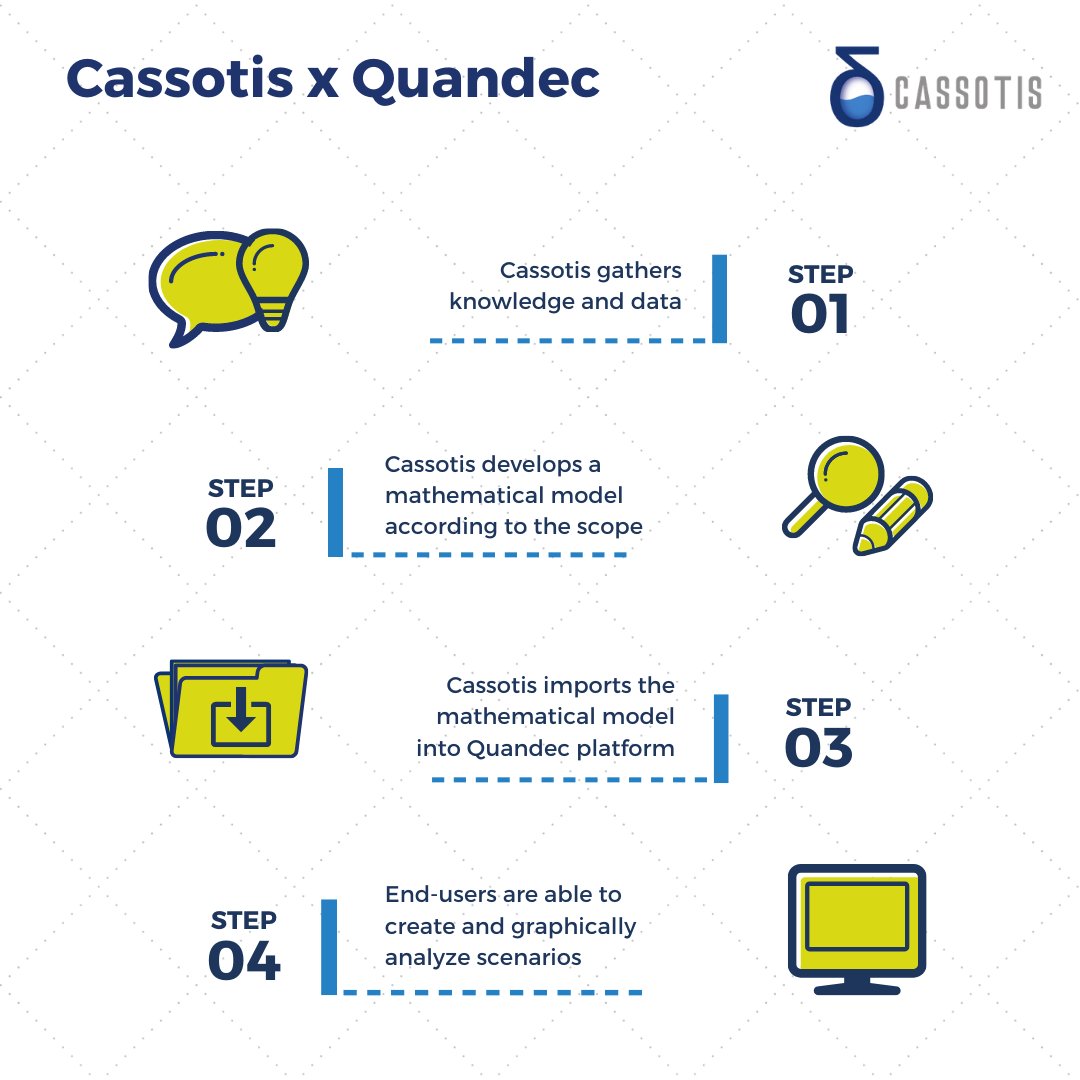 Cassotis x Quandec

CASSOTIS

Cassotis gathers knowledge and data

STEP
01

STEP
02

Cassotis develops a mathematical model according to the scope

Cassotis imports the mathematical model into Quandec platform

STEP
03

STEP
04

End-users are able to create and graphically analyze scenarios